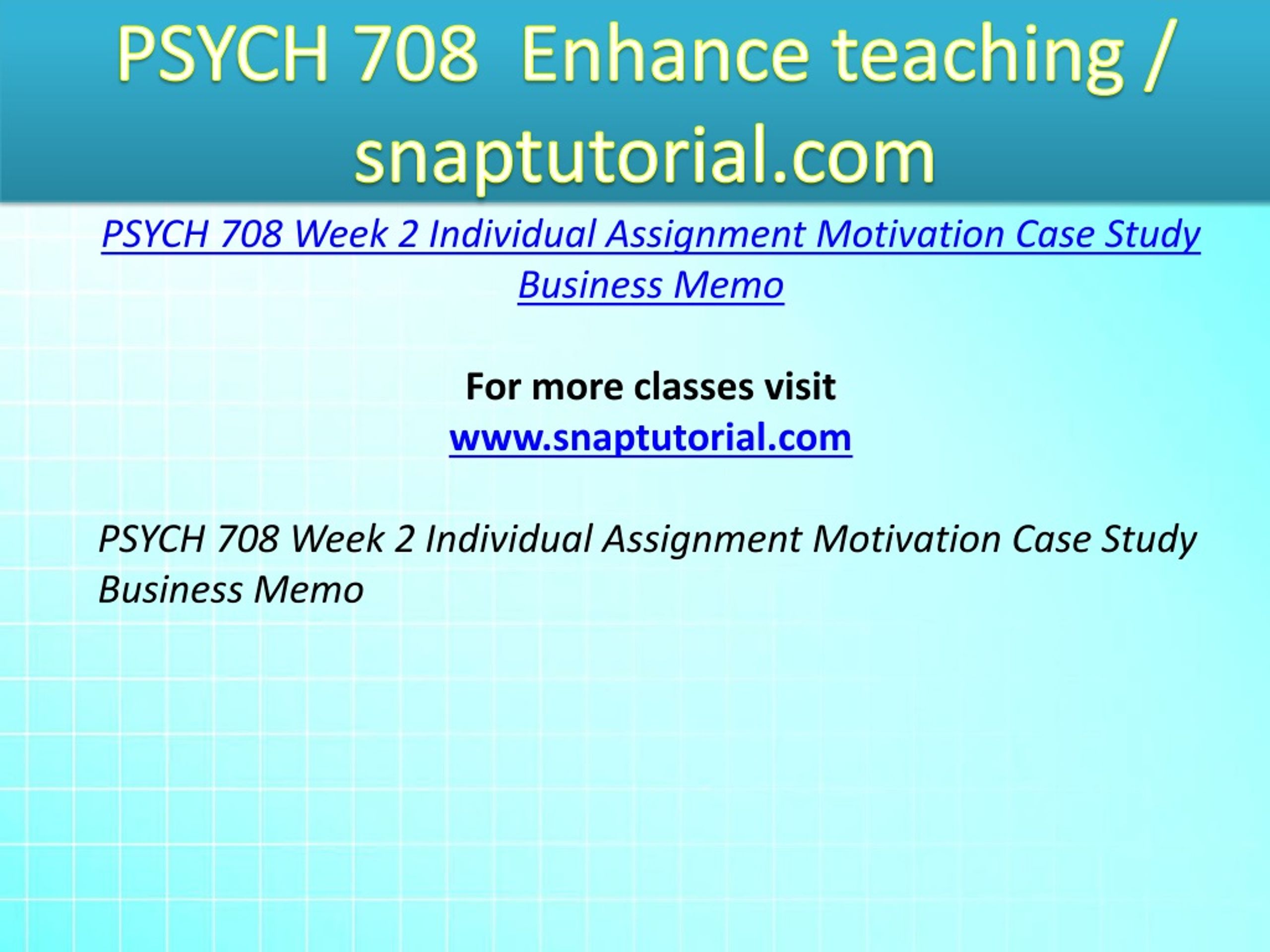 PSYCH 708  Enhance teaching / snaptutorial.com

PSYCH 708 Week 2 Individual Assignment Motivation Case Study Business Memo

For more classes visit
www.snaptutorial.com

PSYCH 708 Week 2 Individual Assignment Motivation Case Study Business Memo